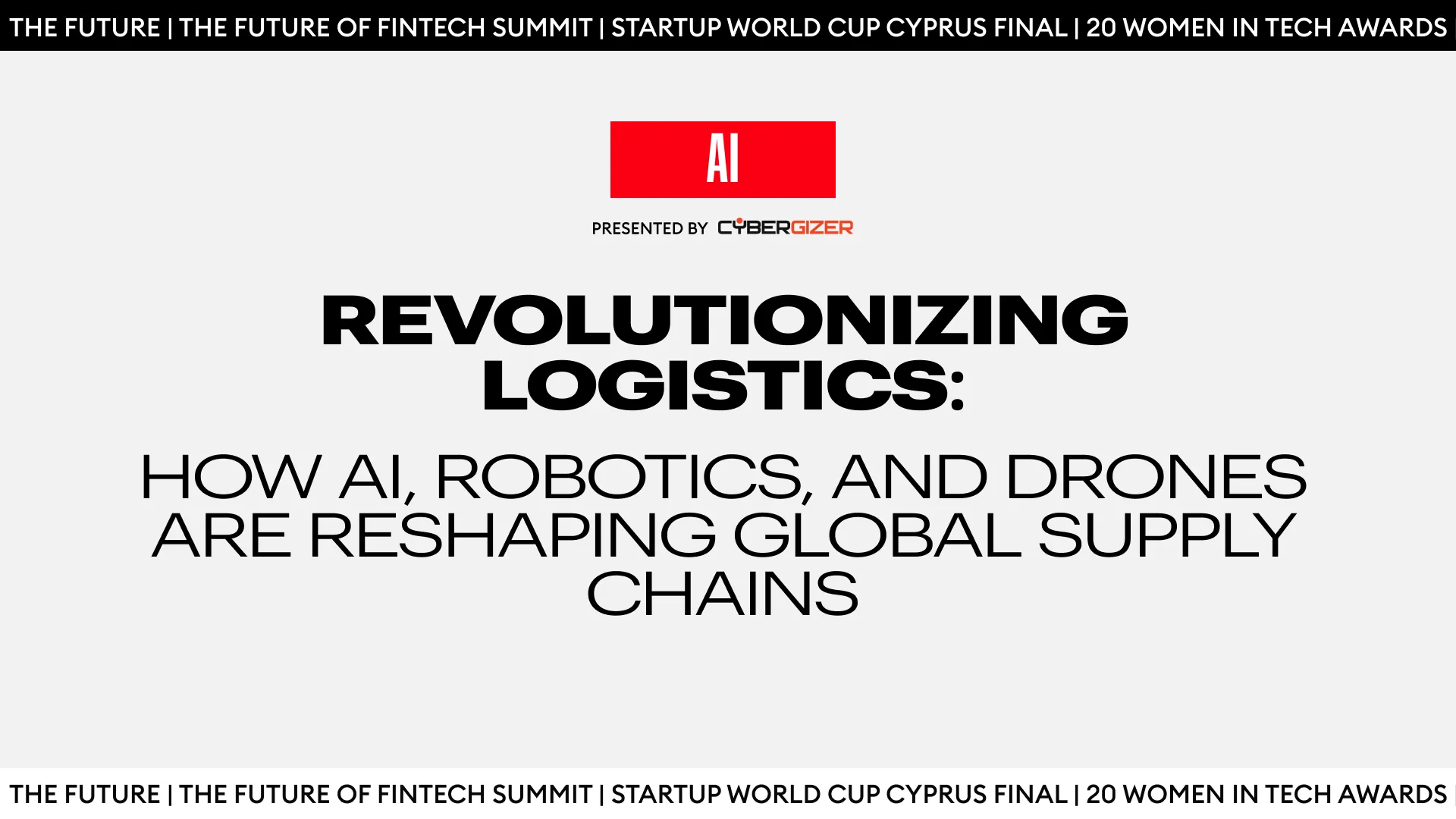 THE FUTURE | THE FUTURE OF FINTECH SUMMIT | STARTUP WORLD CUP CYPRUS FINAL | 20 WOMEN IN TECH AWARDS

AI

PRESENTED BY CYBERGIZER

REVOLUTIONIZING LOGISTICS:

HOW AI, ROBOTICS, AND DRONES ARE RESHAPING GLOBAL SUPPLY CHAINS

THE FUTURE | THE FUTURE OF FINTECH SUMMIT | STARTUP WORLD CUP CYPRUS FINAL | 20 WOMEN IN TECH AWARDS